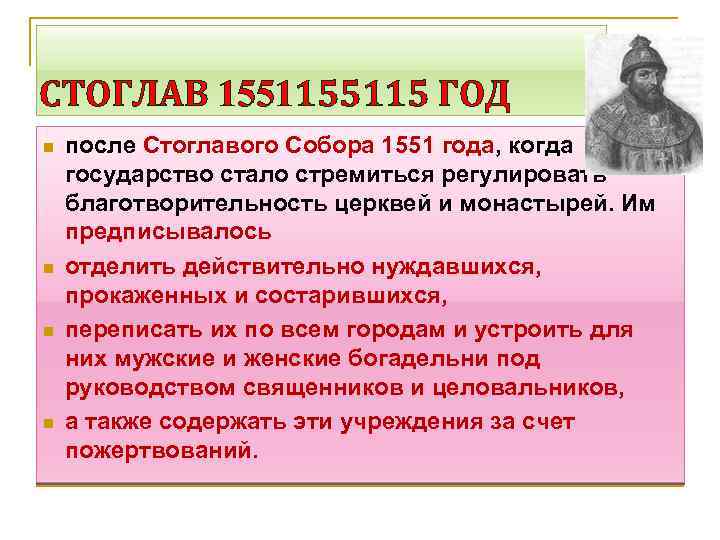 СТОГЛАВ 1551155115 ГОД

после Стоглавого Собора 1551 года, когда государство стало стремиться регулировать благотворительность церквей и монастырей. Им предписывалось

отделить действительно нуждавшихся, прокаженных и состарившихся,

переписать их по всем городам и устроить для них мужские и женские богадельни под руководством священников и целовальников,

а также содержать эти учреждения за счет пожертвований.